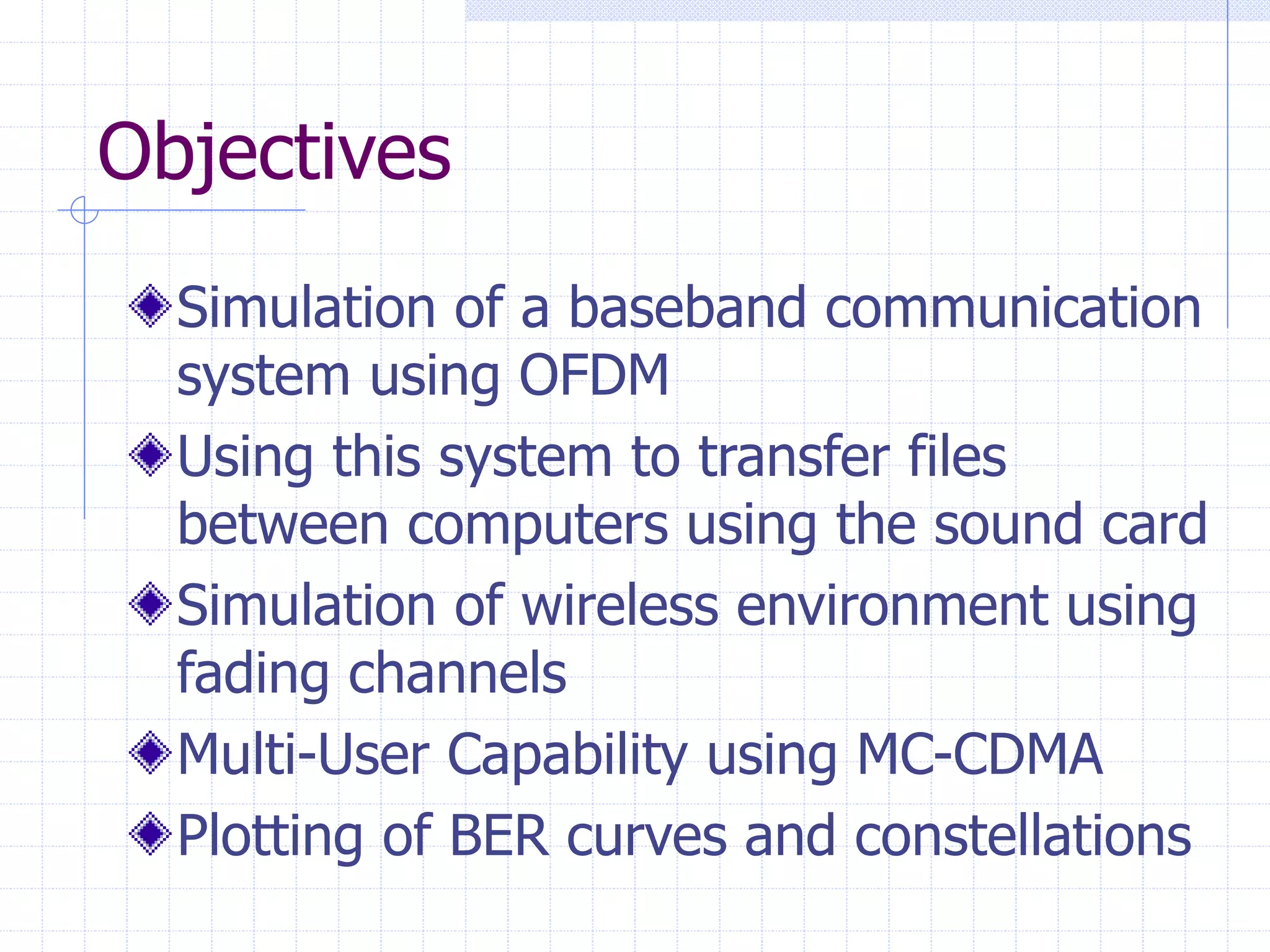 Objectives

Simulation of a baseband communication system using OFDM

Using this system to transfer files between computers using the sound card

Simulation of wireless environment using fading channels

Multi-User Capability using MC-CDMA

Plotting of BER curves and constellations